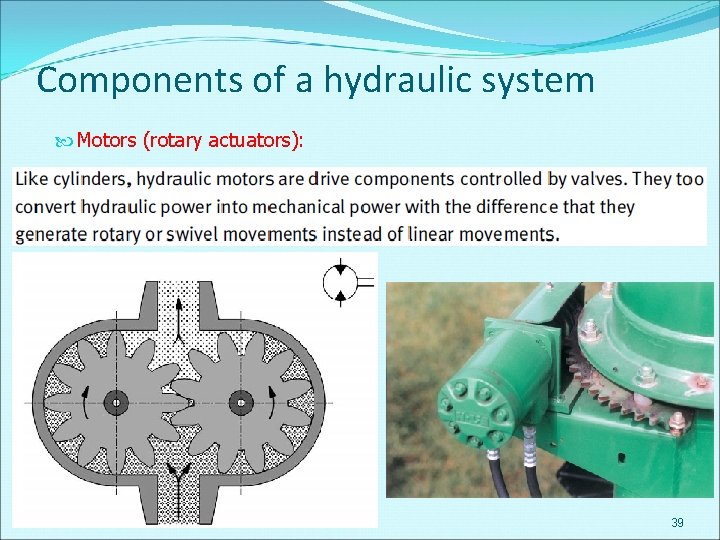 Components of a hydraulic system

Motors (rotary actuators):

Like cylinders, hydraulic motors are drive components controlled by valves. They too convert hydraulic power into mechanical power with the difference that they generate rotary or swivel movements instead of linear movements.

39